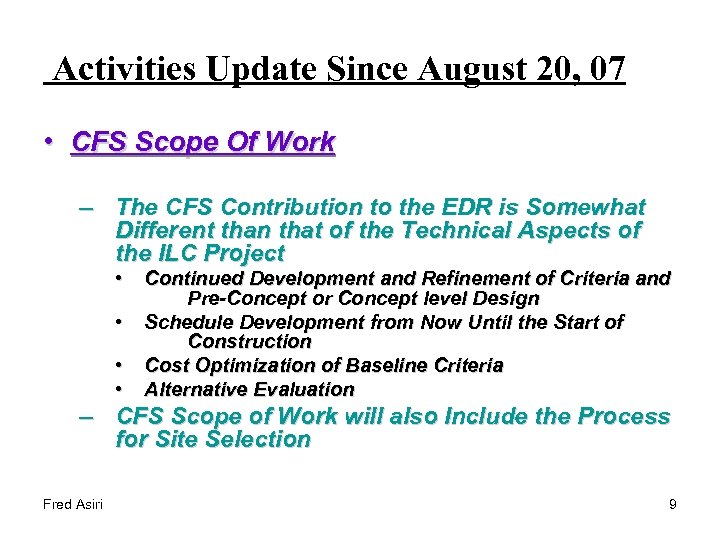 Activities Update Since August 20, 07

• CFS Scope Of Work

– The CFS Contribution to the EDR is Somewhat Different than that of the Technical Aspects of the ILC Project
  • Continued Development and Refinement of Criteria and Pre-Concept or Concept level Design
  • Schedule Development from Now Until the Start of Construction
  • Cost Optimization of Baseline Criteria
  • Alternative Evaluation
– CFS Scope of Work will also Include the Process for Site Selection

Fred Asiri

9